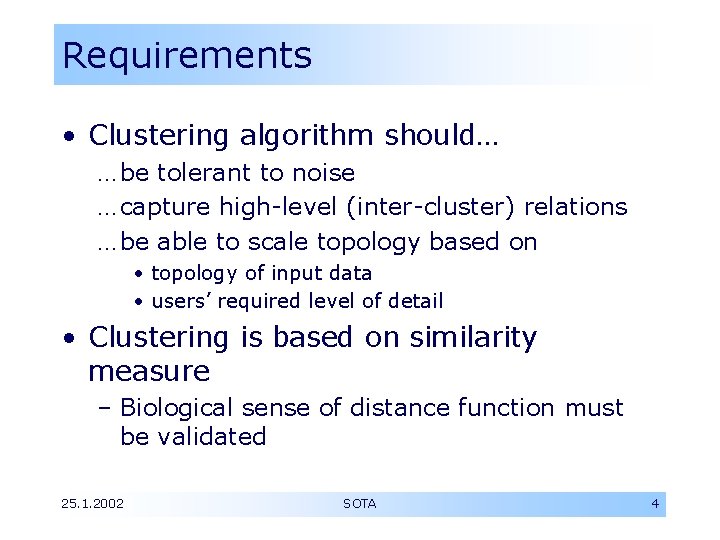 Requirements

• Clustering algorithm should…
…be tolerant to noise
…capture high-level (inter-cluster) relations
…be able to scale topology based on
• topology of input data
• users' required level of detail

• Clustering is based on similarity measure
– Biological sense of distance function must be validated

25.1.2002
SOTA
4